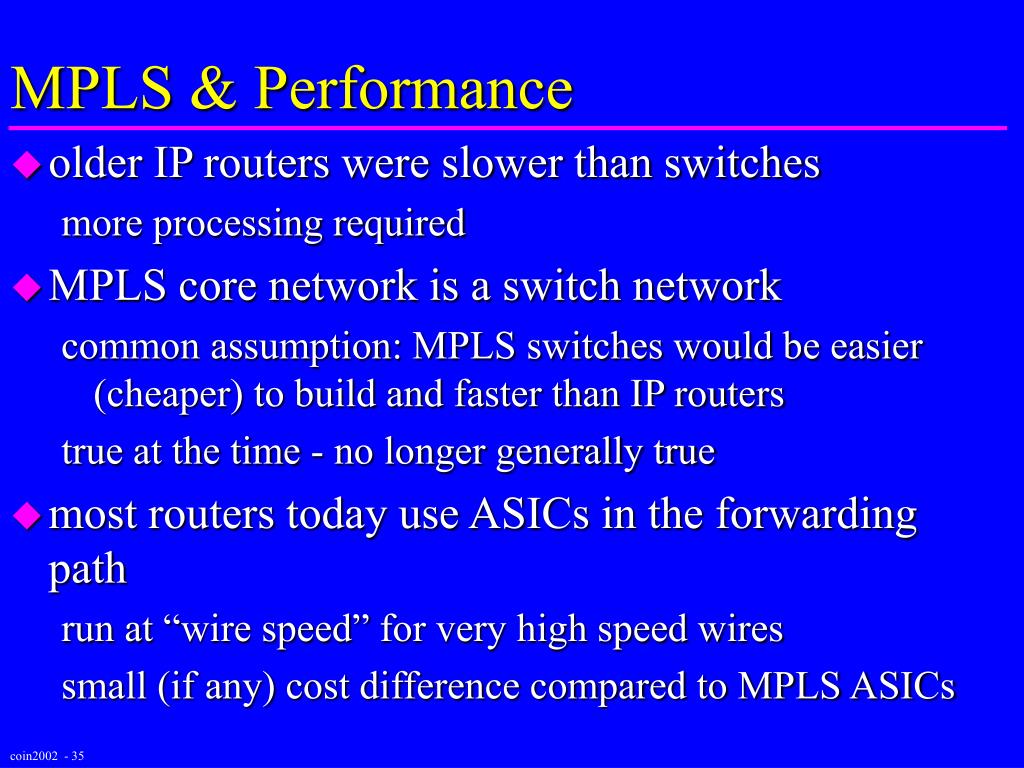 MPLS & Performance

older IP routers were slower than switches

more processing required

MPLS core network is a switch network

common assumption: MPLS switches would be easier (cheaper) to build and faster than IP routers

true at the time - no longer generally true

most routers today use ASICs in the forwarding path

run at “wire speed” for very high speed wires

small (if any) cost difference compared to MPLS ASICs

coin2002 - 35